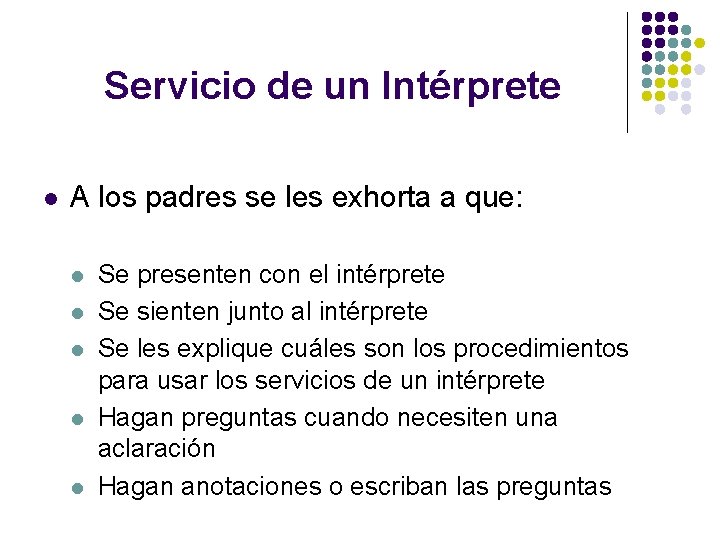 Servicio de un Intérprete

- A los padres se les exhorta a que:
  - Se presenten con el intérprete
  - Se sienten junto al intérprete
  - Se les explique cuáles son los procedimientos para usar los servicios de un intérprete
  - Hagan preguntas cuando necesiten una aclaración
  - Hagan anotaciones o escriban las preguntas